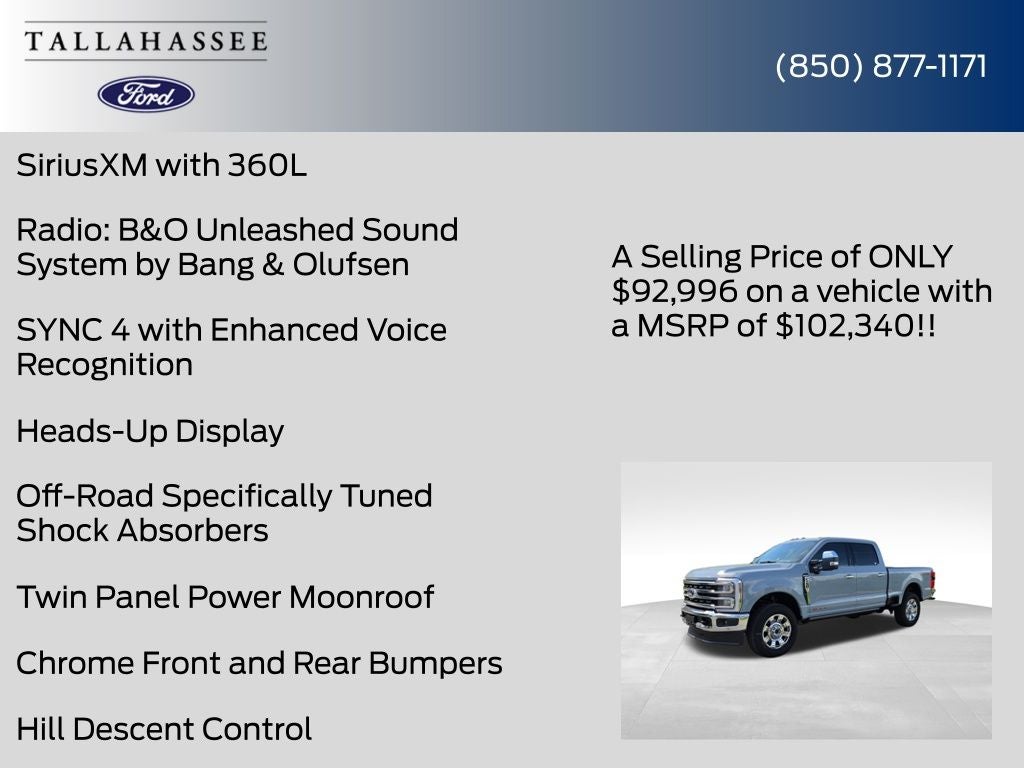 TALLAHASSEE

Ford

(850) 877-1171

SiriusXM with 360L

Radio: B&O Unleashed Sound System by Bang & Olufsen

SYNC 4 with Enhanced Voice Recognition

Heads-Up Display

Off-Road Specifically Tuned Shock Absorbers

Twin Panel Power Moonroof

Chrome Front and Rear Bumpers

Hill Descent Control

A Selling Price of ONLY $92,996 on a vehicle with a MSRP of $102,340!!